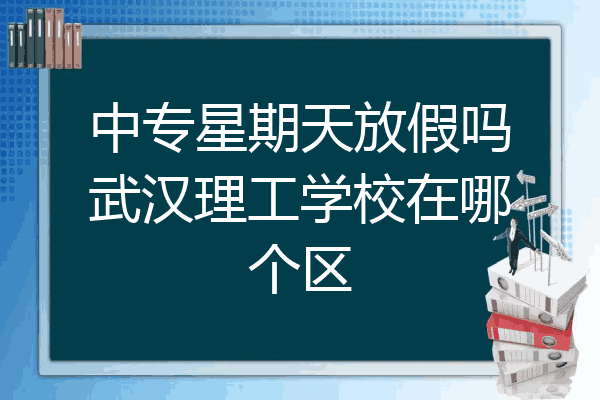 中专星期天放假吗武汉理工学校在哪个区